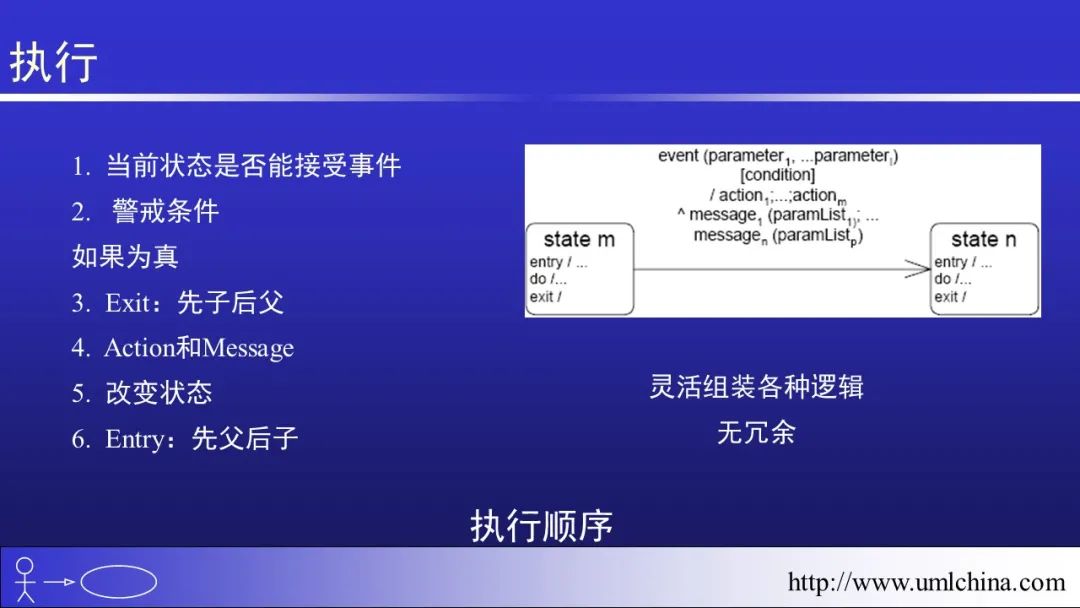 执行

1. 当前状态是否能接受事件
2. 警戒条件
如果为真
3. Exit：先子后父
4. Action和Message
5. 改变状态
6. Entry：先父后子

event (parameter$_1$, ...parameter$_l$)
[condition]
/ action$_1$;...;action$_m$
^ message$_1$ (paramList$_1$); ...
message$_n$ (paramList$_p$)

state m
entry / ...
do /...
exit /

state n
entry / ...
do /...
exit /

灵活组装各种逻辑
无冗余

执行顺序

http://www.umlchina.com